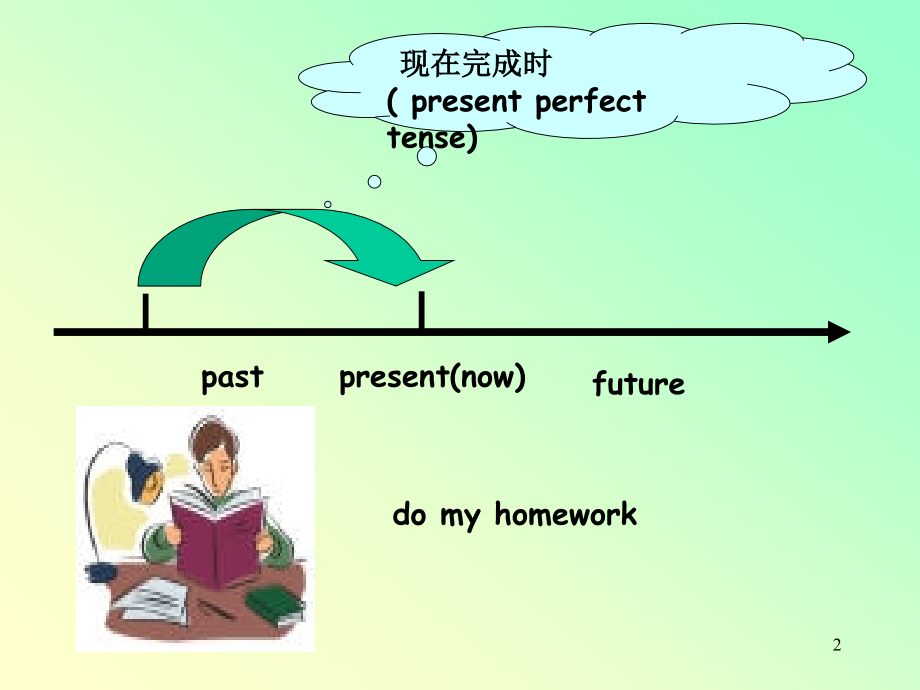 现在完成时
( present perfect tense)

past

present(now)

future

do my homework

2